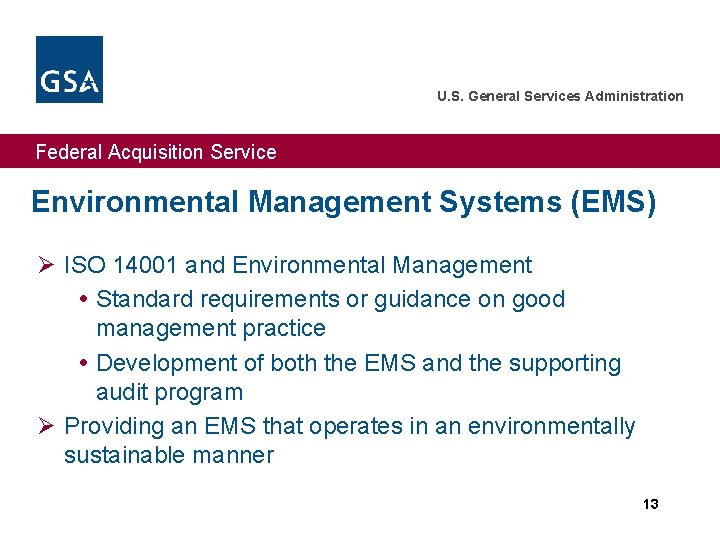 GSA

U.S. General Services Administration

Federal Acquisition Service

Environmental Management Systems (EMS)

➢ ISO 14001 and Environmental Management
• Standard requirements or guidance on good management practice
• Development of both the EMS and the supporting audit program
➢ Providing an EMS that operates in an environmentally sustainable manner

13